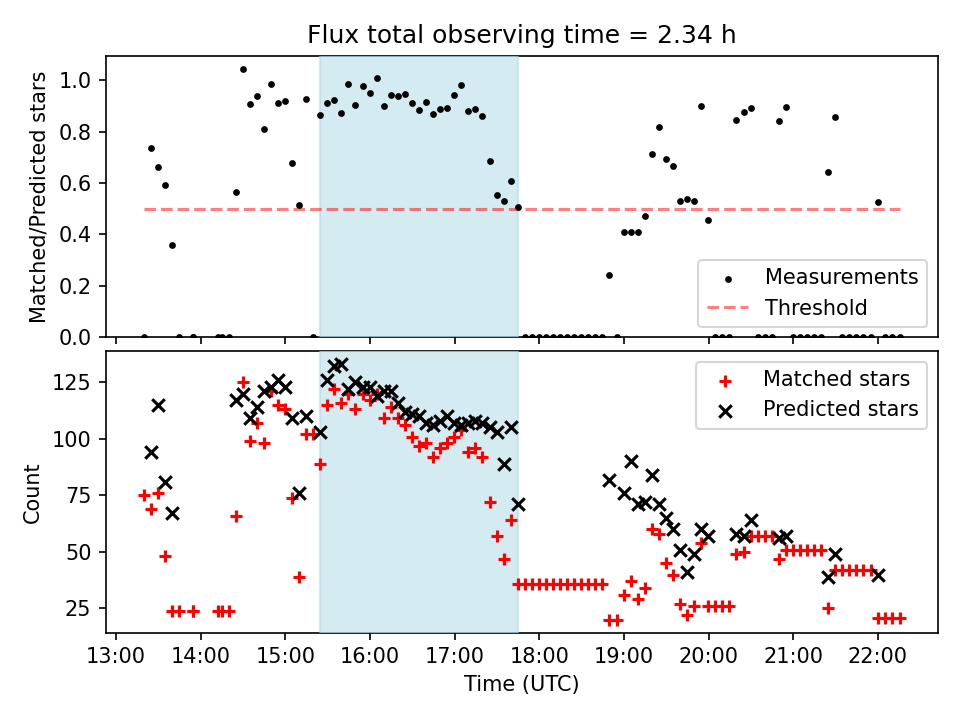 Flux total observing time = 2.34 h

Matched/Predicted stars

1.0
0.8
0.6
0.4
0.2
0.0

Measurements
Threshold

Count

125
100
75
50
25

Matched stars
Predicted stars

13:00 14:00 15:00 16:00 17:00 18:00 19:00 20:00 21:00 22:00

Time (UTC)